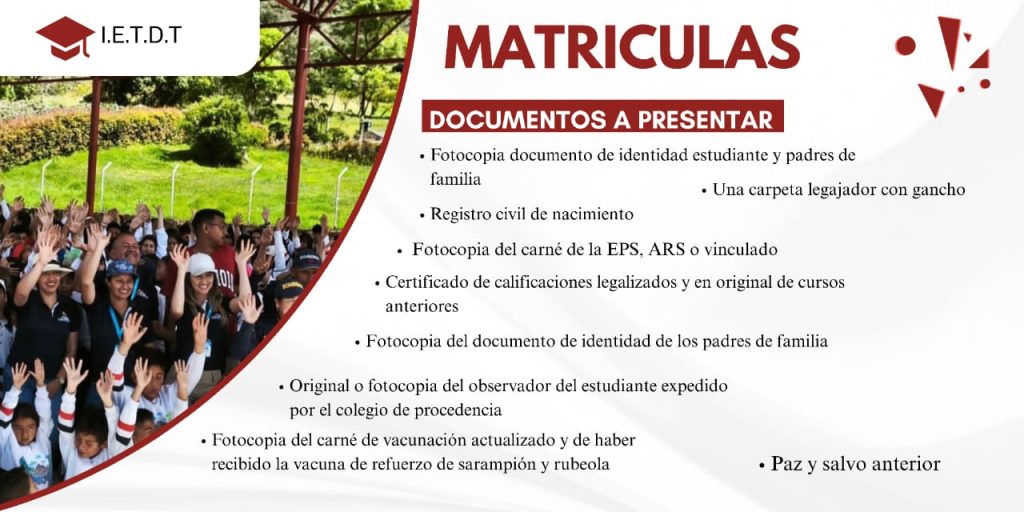 I.E.T.D.T

MATRICULAS

DOCUMENTOS A PRESENTAR

• Fotocopia documento de identidad estudiante y padres de familia

• Una carpeta legajador con gancho

• Registro civil de nacimiento

• Fotocopia del carné de la EPS, ARS o vinculado

• Certificado de calificaciones legalizados y en original de cursos anteriores

• Fotocopia del documento de identidad de los padres de familia

• Original o fotocopia del observador del estudiante expedido por el colegio de procedencia

• Fotocopia del carné de vacunación actualizado y de haber recibido la vacuna de refuerzo de sarampión y rubeola

• Paz y salvo anterior